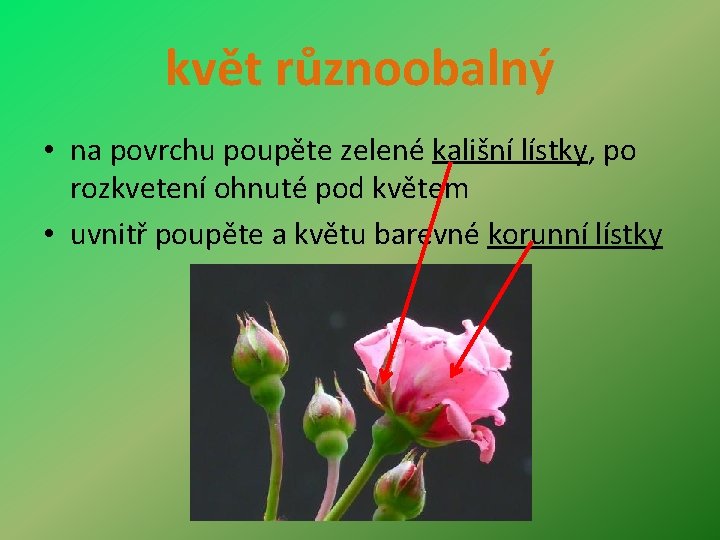 květ různoobalný

• na povrchu poupěte zelené kališní lístky, po rozkvetení ohnuté pod květem
• uvnitř poupěte a květu barevné korunní lístky